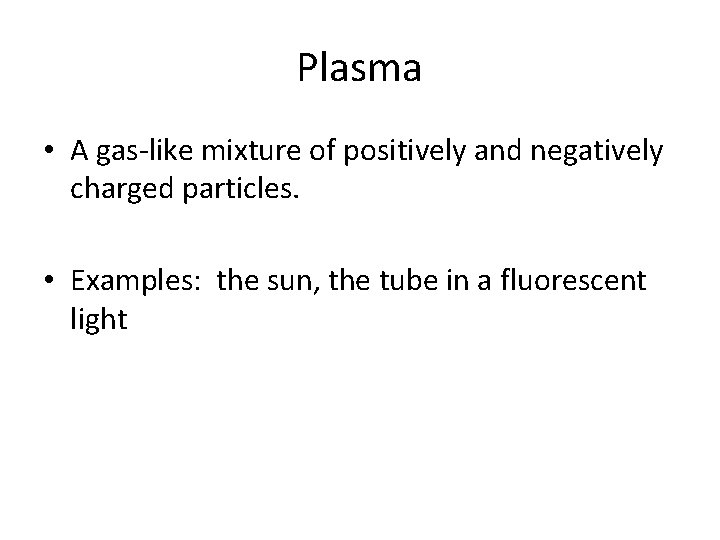 Plasma

• A gas-like mixture of positively and negatively charged particles.

• Examples: the sun, the tube in a fluorescent light